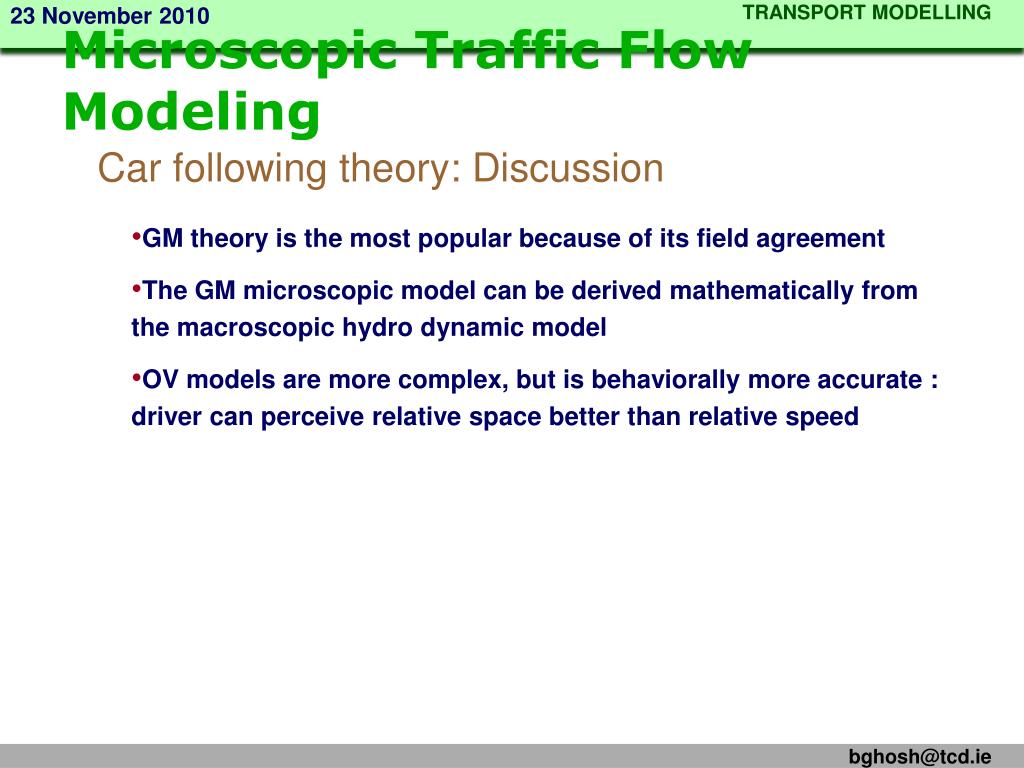 23 November 2010

TRANSPORT MODELLING

Microscopic Traffic Flow Modeling

Car following theory: Discussion

•GM theory is the most popular because of its field agreement

•The GM microscopic model can be derived mathematically from the macroscopic hydro dynamic model

•OV models are more complex, but is behaviorally more accurate : driver can perceive relative space better than relative speed

bghosh@tcd.ie